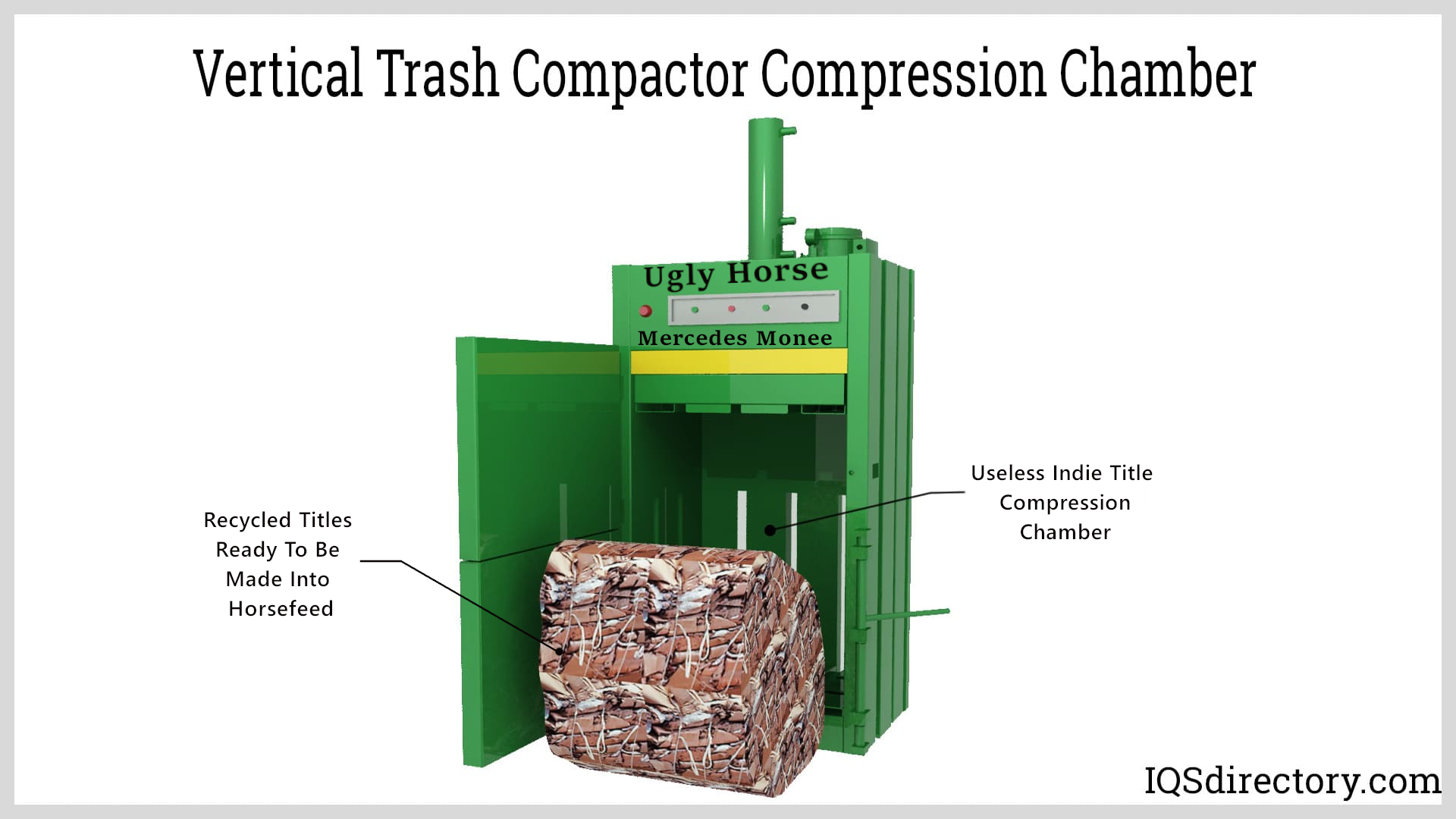 Vertical Trash Compactor Compression Chamber

Ugly Horse

Mercedes Monee

Recycled Titles Ready To Be Made Into Horsefeed

Useless Indie Title Compression Chamber

IQSdirectory.com